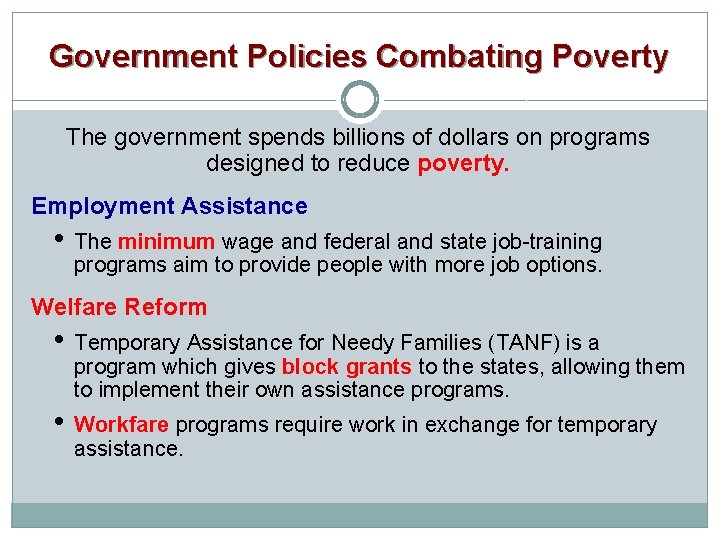 Government Policies Combating Poverty

The government spends billions of dollars on programs designed to reduce poverty.

Employment Assistance

• The minimum wage and federal and state job-training programs aim to provide people with more job options.

Welfare Reform

• Temporary Assistance for Needy Families (TANF) is a program which gives block grants to the states, allowing them to implement their own assistance programs.

• Workfare programs require work in exchange for temporary assistance.